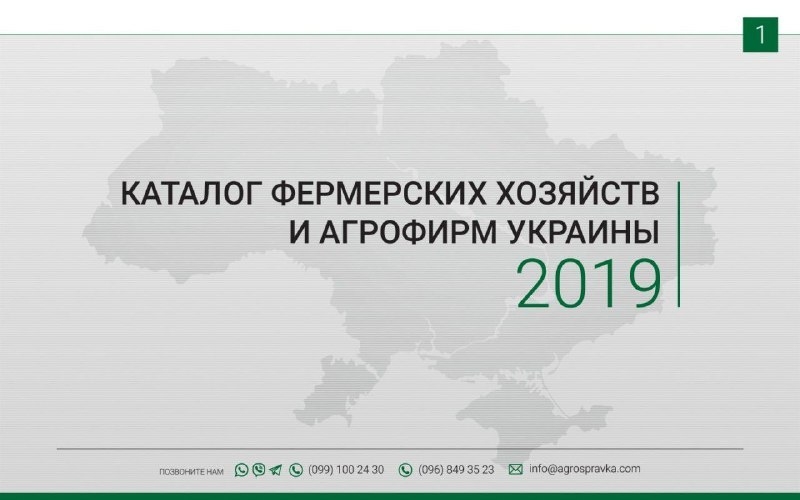 1

КАТАЛОГ ФЕРМЕРСКИХ ХОЗЯЙСТВ И АГРОФИРМ УКРАИНЫ
2019

ПОЗВОНИТЕ НАМ (099) 100 24 30 (096) 849 35 23 info@agrospravka.com